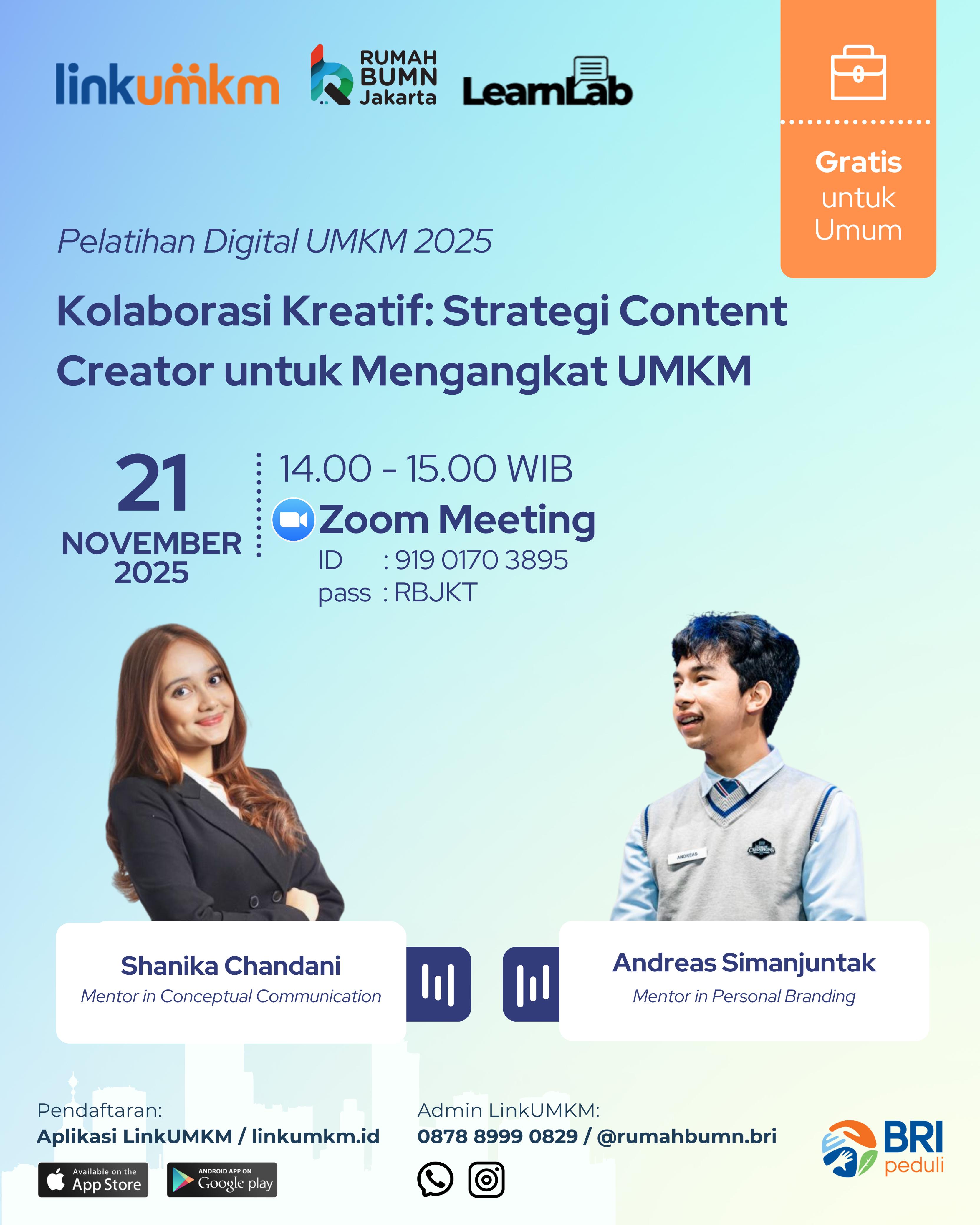 linkumkm RUMAH BUMN Jakarta LearnLab

Gratis untuk Umum

Pelatihan Digital UMKM 2025

Kolaborasi Kreatif: Strategi Content Creator untuk Mengangkat UMKM

21 NOVEMBER 2025

14.00 - 15.00 WIB
Zoom Meeting
ID : 919 0170 3895
pass : RBJKT

ANDREAS

Shanika Chandani
Mentor in Conceptual Communication

Andreas Simanjuntak
Mentor in Personal Branding

Pendaftaran:
Aplikasi LinkUMKM / linkumkm.id

Available on the App Store
ANDROID APP ON Google play

Admin LinkUMKM:
0878 8999 0829 / @rumahbumn.bri

BRI peduli